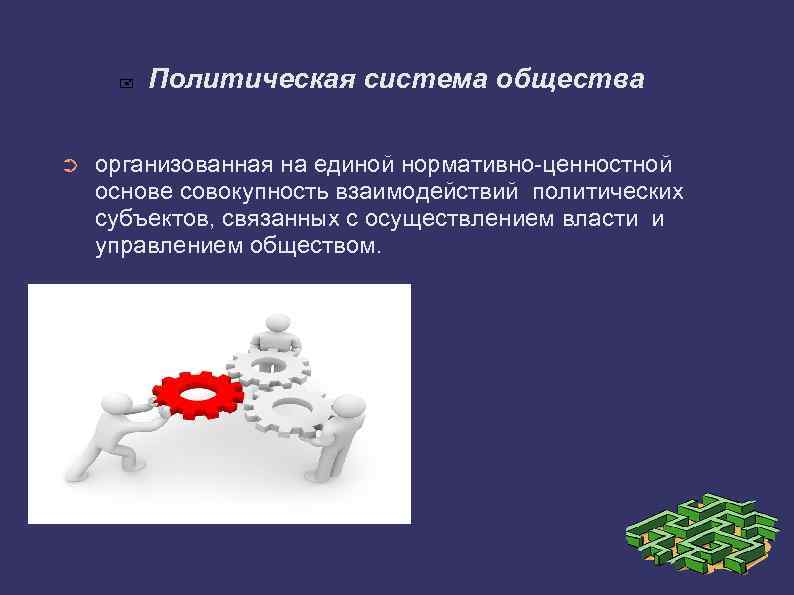 Политическая система общества

организованная на единой нормативно-ценностной основе совокупность взаимодействий политических субъектов, связанных с осуществлением власти и управлением обществом.